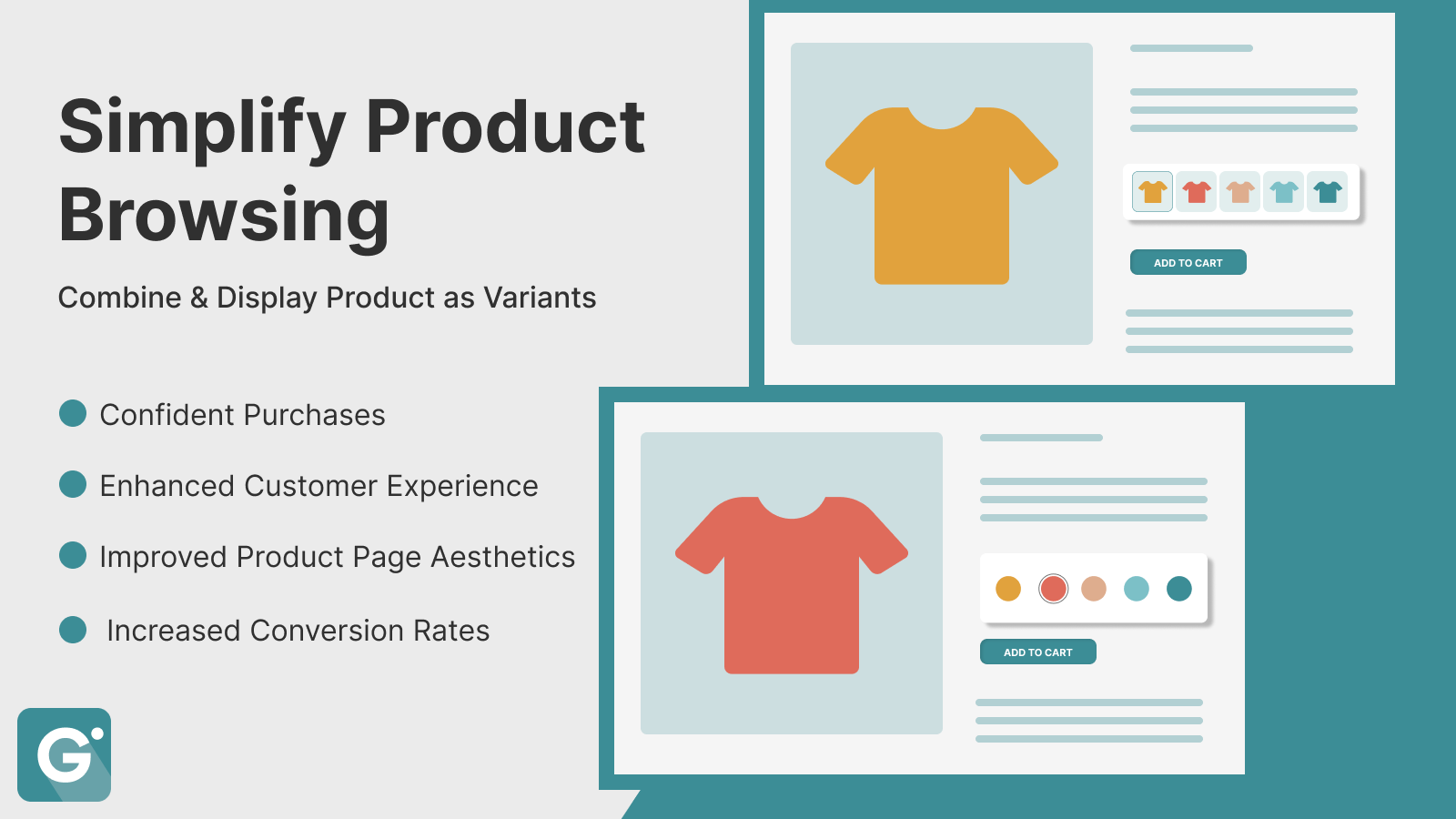 Simplify Product Browsing

Combine & Display Product as Variants

Confident Purchases

Enhanced Customer Experience

Improved Product Page Aesthetics

Increased Conversion Rates

G

ADD TO CART

ADD TO CART